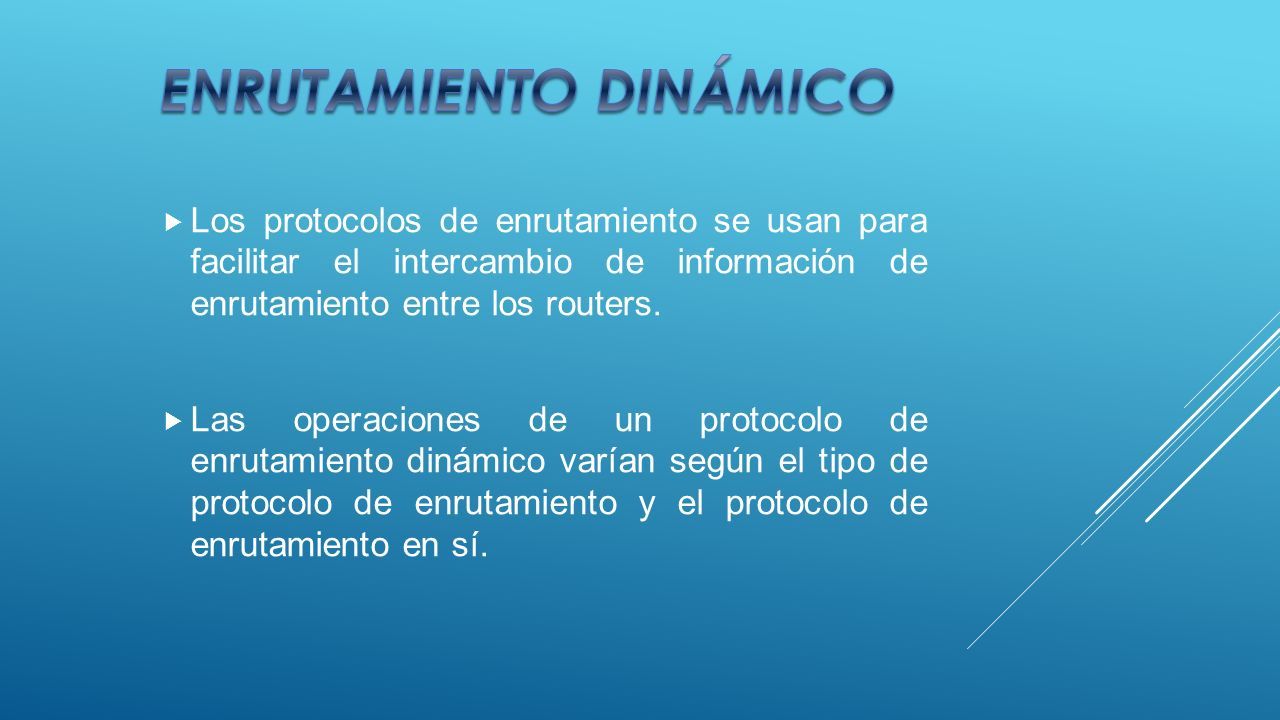 ENRUTAMIENTO DINÁMICO

Los protocolos de enrutamiento se usan para facilitar el intercambio de información de enrutamiento entre los routers.

Las operaciones de un protocolo de enrutamiento dinámico varían según el tipo de protocolo de enrutamiento y el protocolo de enrutamiento en sí.